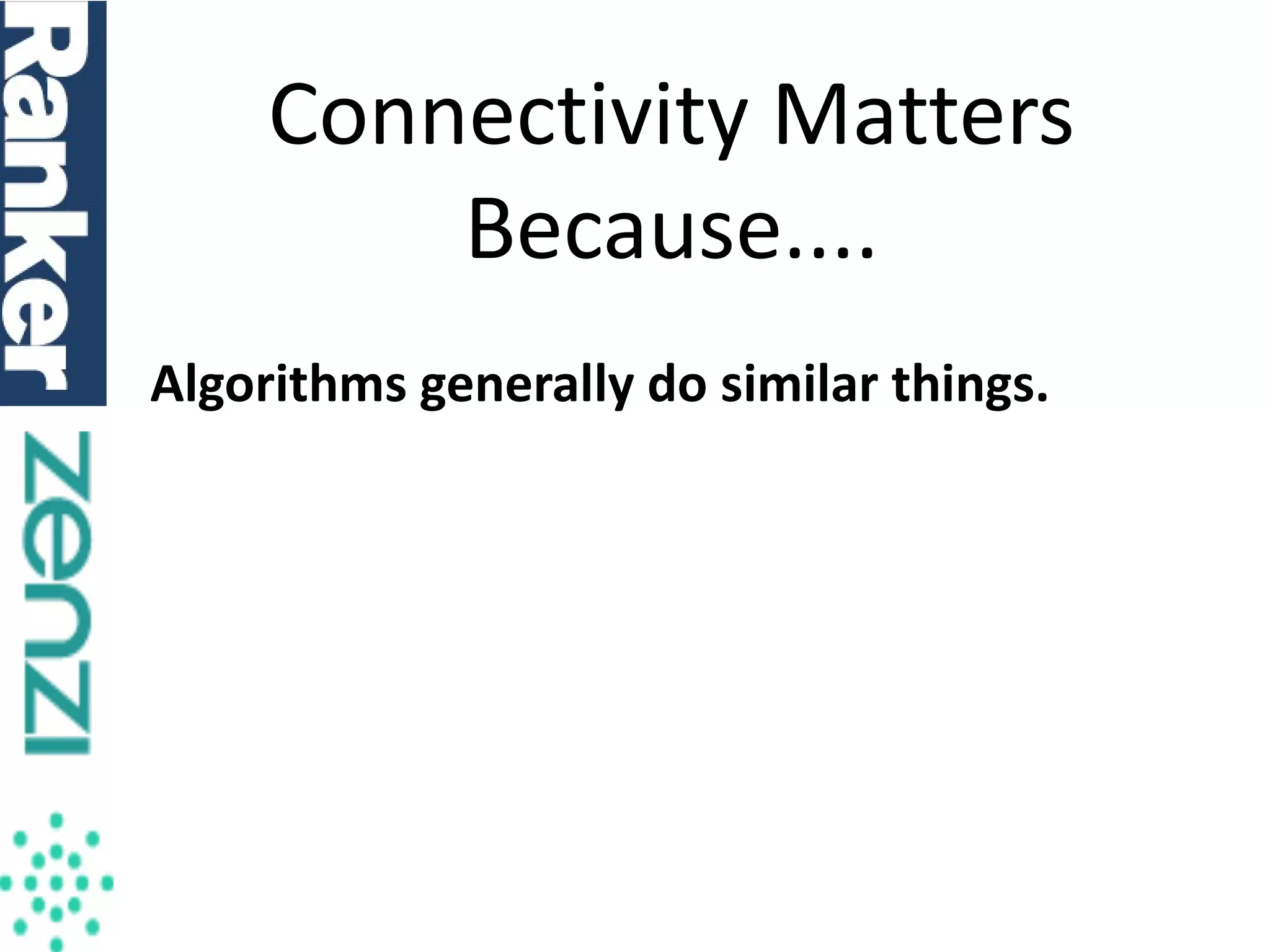 Ranker

zenzi

Connectivity Matters Because....

Algorithms generally do similar things.